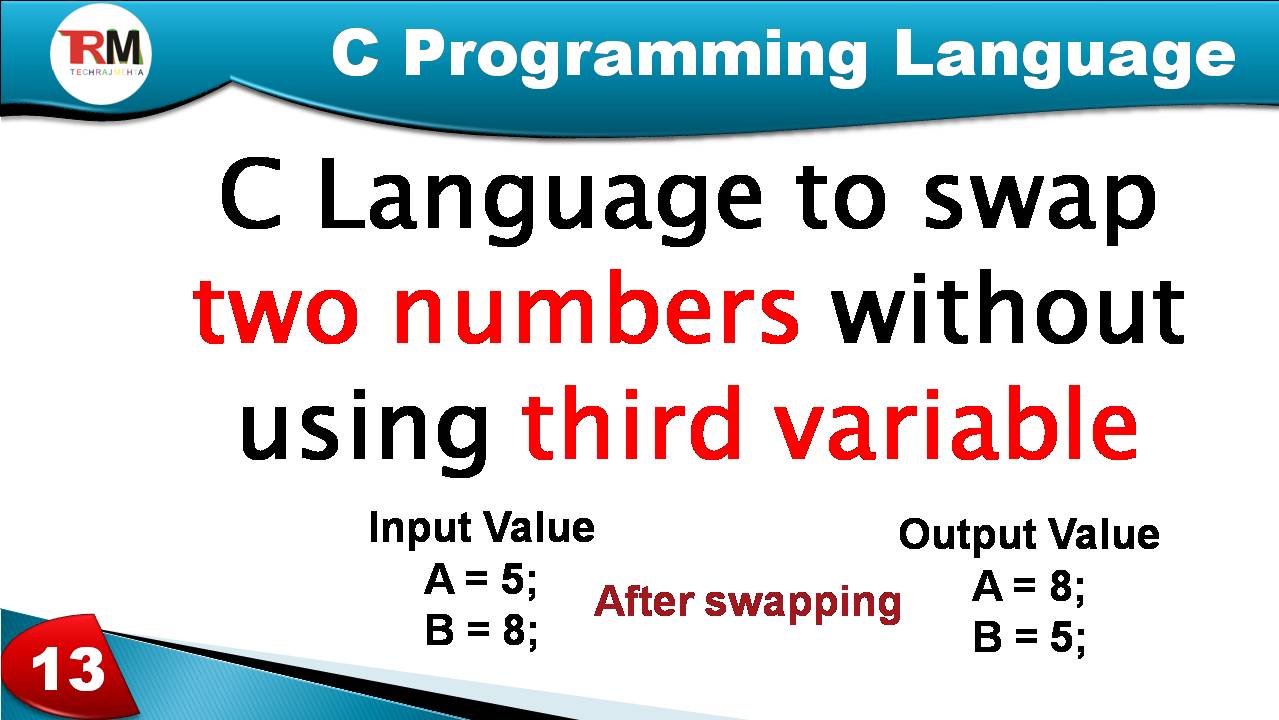 TRM
TECHRAJMEHTA

C Programming Language

C Language to swap two numbers without using third variable

Input Value
A = 5;
B = 8;

After swapping

Output Value
A = 8;
B = 5;

13